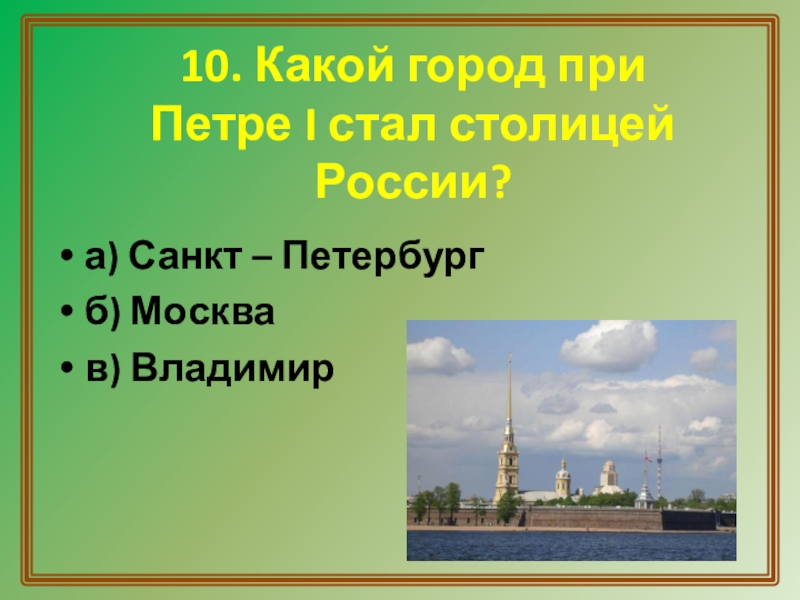 10. Какой город при Петре I стал столицей России?

• а) Санкт – Петербург
• б) Москва
• в) Владимир